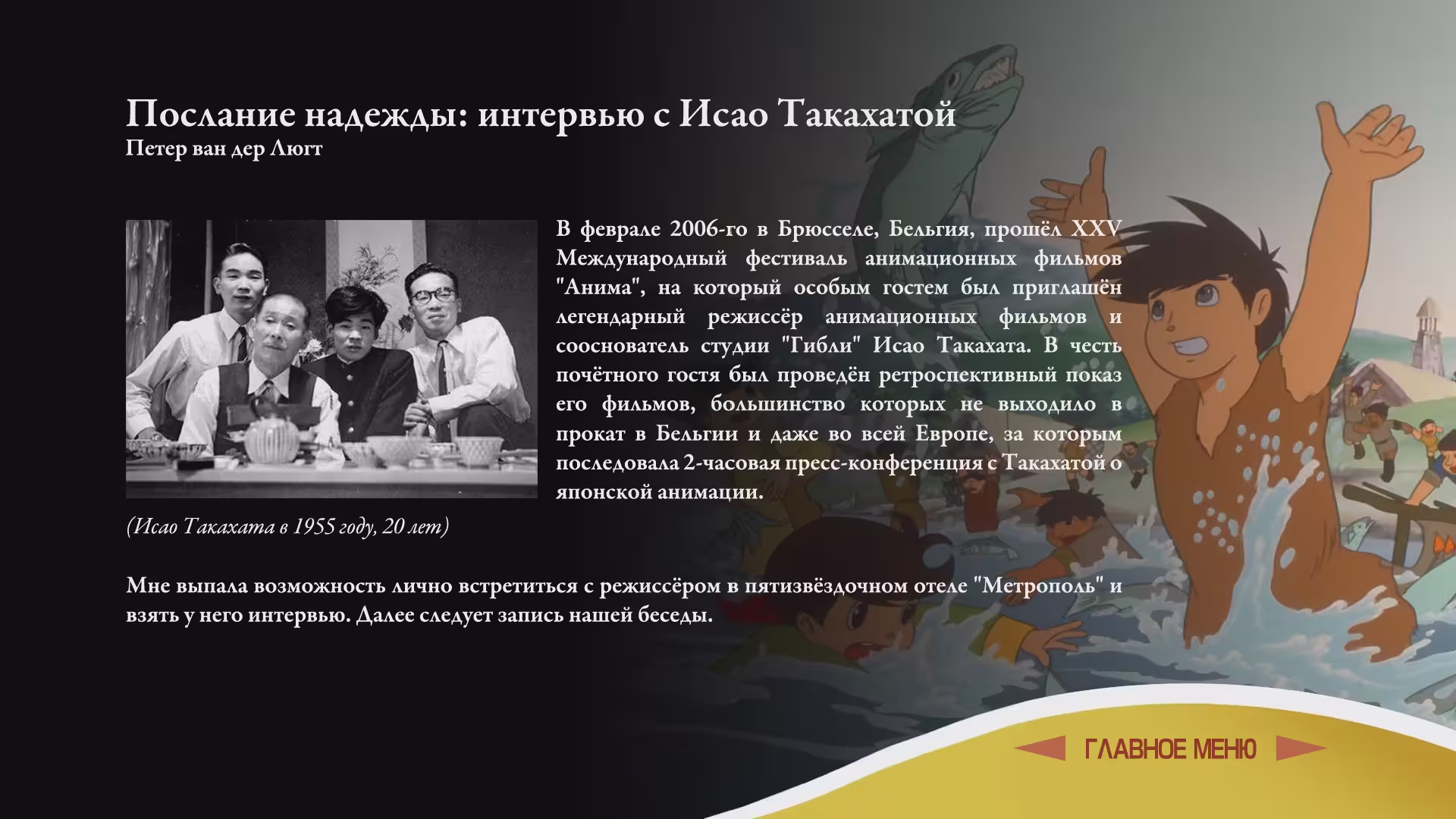 Послание надежды: интервью с Исао Такахатой
Петер ван дер Люгт

В феврале 2006-го в Брюсселе, Бельгия, прошёл XXV Международный фестиваль анимационных фильмов "Анима", на который особым гостем был приглашён легендарный режиссёр анимационных фильмов и сооснователь студии "Гибли" Исао Такахата. В честь почётного гостя был проведён ретроспективный показ его фильмов, большинство которых не выходило в прокат в Бельгии и даже во всей Европе, за которым последовала 2-часовая пресс-конференция с Такахатой о японской анимации.

(Исао Такахата в 1955 году, 20 лет)

Мне выпала возможность лично встретиться с режиссёром в пятизвёздочном отеле "Метрополь" и взять у него интервью. Далее следует запись нашей беседы.

ГЛАВНОЕ МЕНЮ